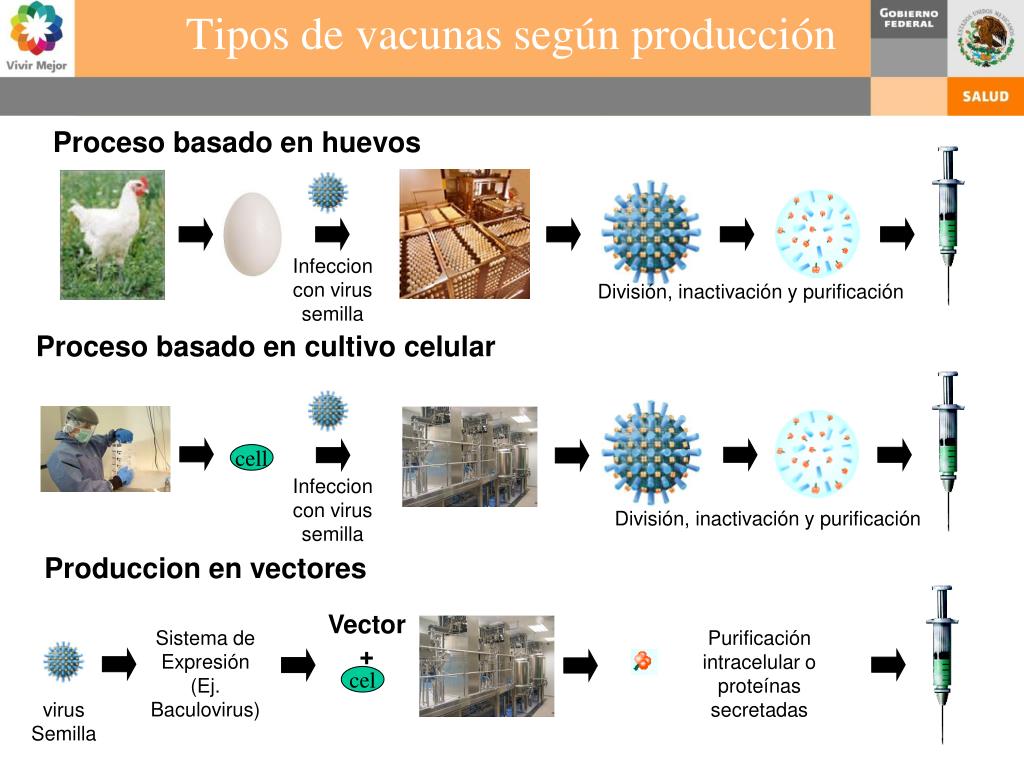 Vivir Mejor

Tipos de vacunas según producción

GOBIERNO FEDERAL

ESTADOS UNIDOS MEXICANOS

SALUD

Proceso basado en huevos

Infeccion con virus semilla

División, inactivación y purificación

Proceso basado en cultivo celular

cell

Infeccion con virus semilla

División, inactivación y purificación

Produccion en vectores

virus Semilla

Sistema de Expresión (Ej. Baculovirus)

Vector + cel

Purificación intracelular o proteínas secretadas